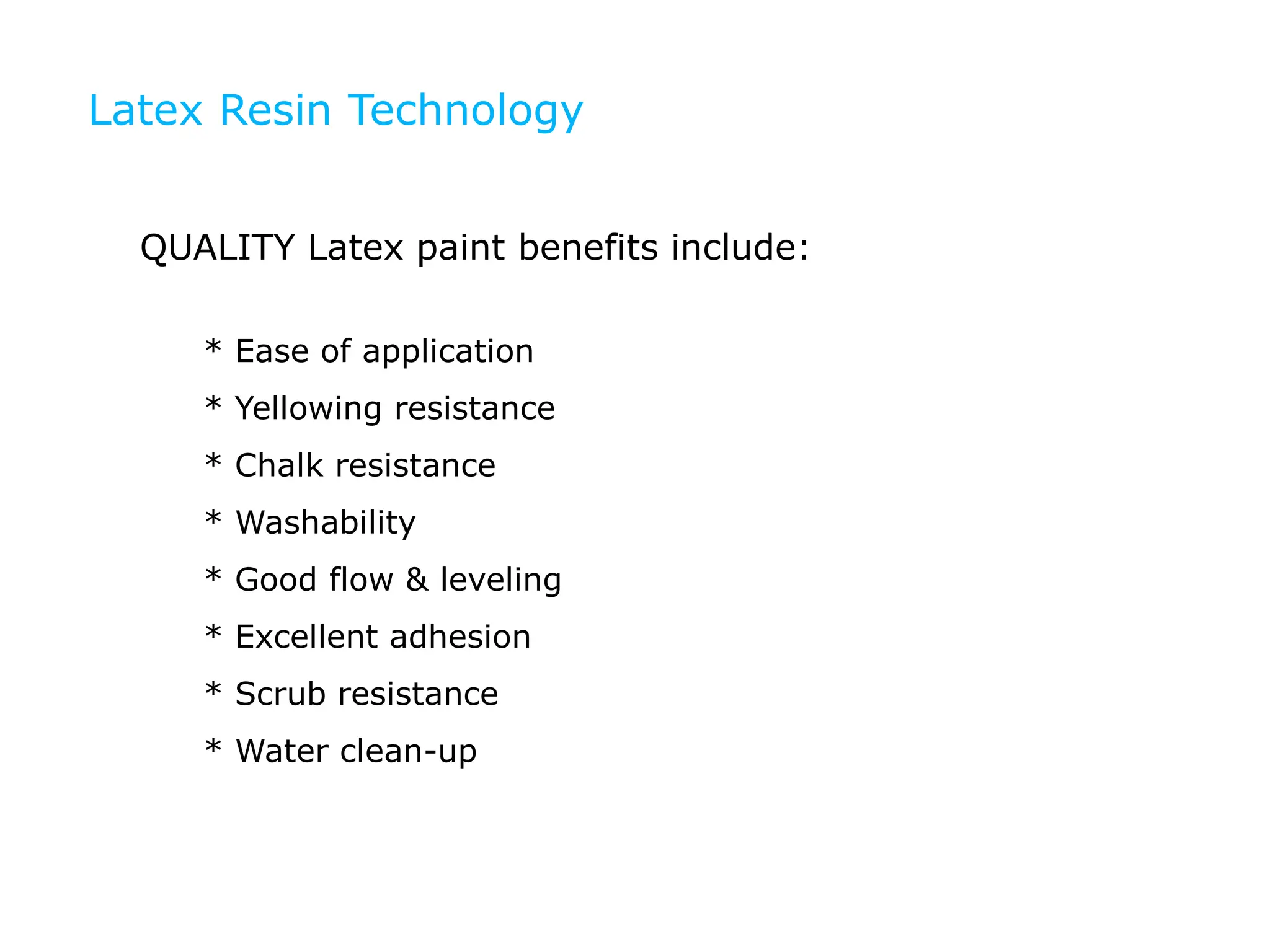 Latex Resin Technology

QUALITY Latex paint benefits include:

\* Ease of application

\* Yellowing resistance

\* Chalk resistance

\* Washability

\* Good flow & leveling

\* Excellent adhesion

\* Scrub resistance

\* Water clean-up